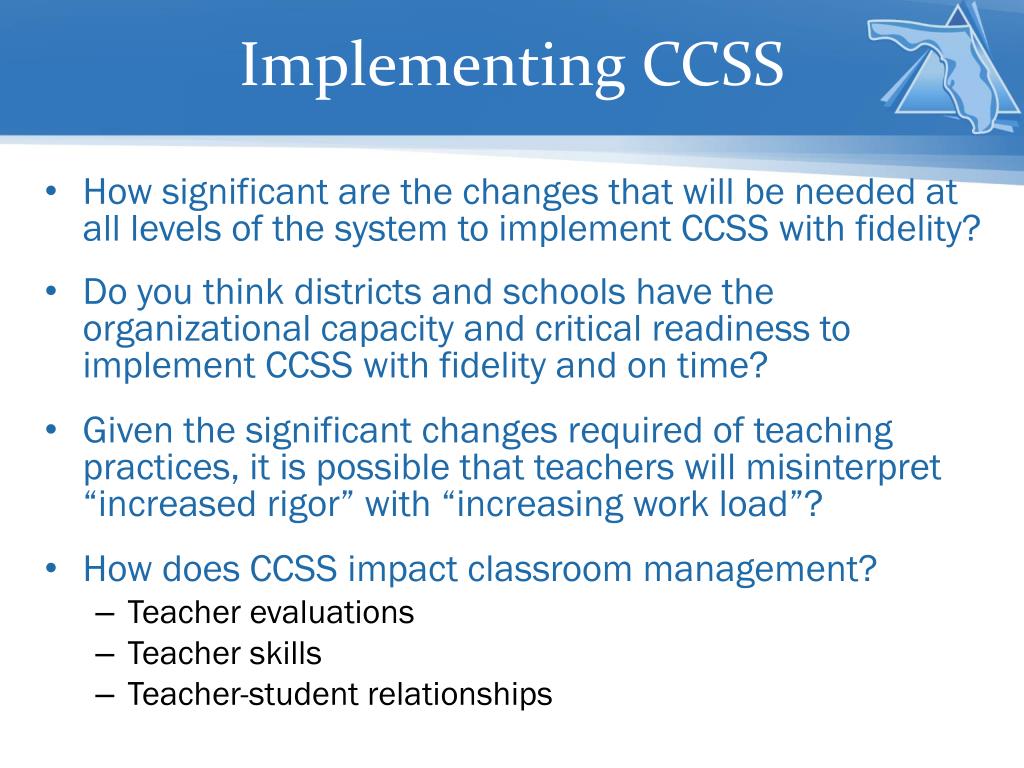 Implementing CCSS

• How significant are the changes that will be needed at all levels of the system to implement CCSS with fidelity?

• Do you think districts and schools have the organizational capacity and critical readiness to implement CCSS with fidelity and on time?

• Given the significant changes required of teaching practices, it is possible that teachers will misinterpret “increased rigor” with “increasing work load”?

• How does CCSS impact classroom management?
– Teacher evaluations
– Teacher skills
– Teacher-student relationships